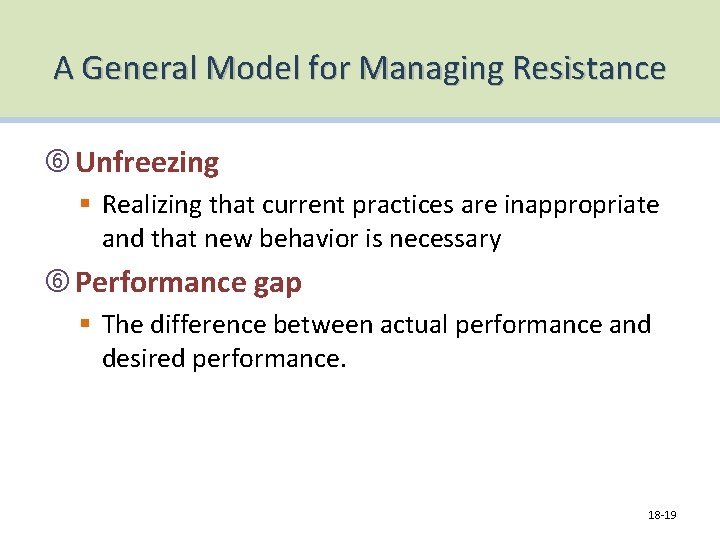 A General Model for Managing Resistance

⑥ Unfreezing

▪ Realizing that current practices are inappropriate and that new behavior is necessary

⑥ Performance gap

▪ The difference between actual performance and desired performance.

18-19